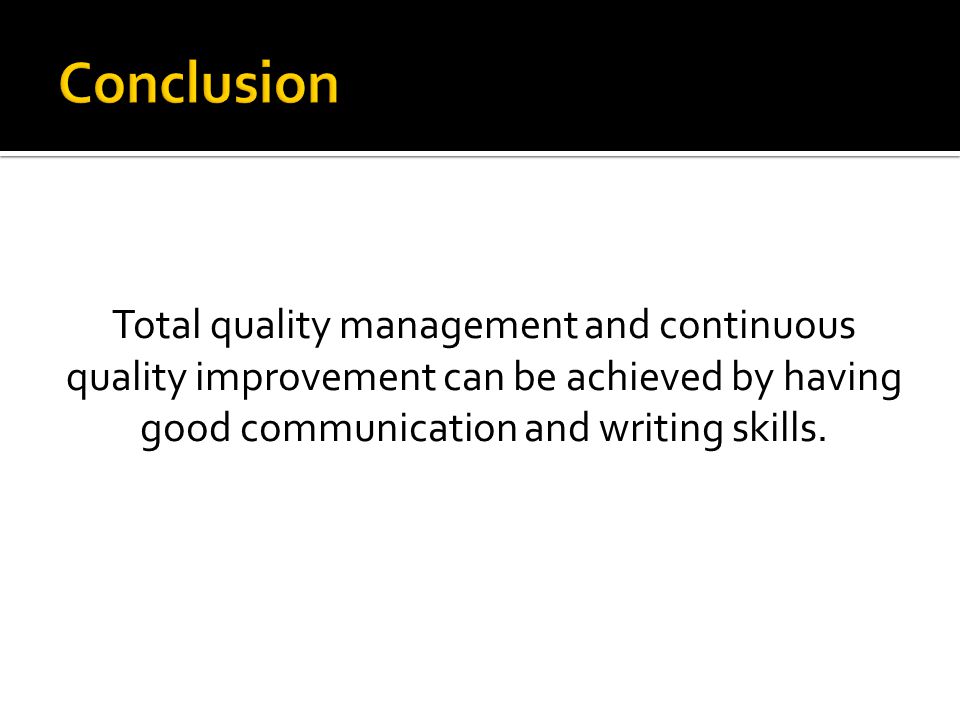 Conclusion

Total quality management and continuous quality improvement can be achieved by having good communication and writing skills.